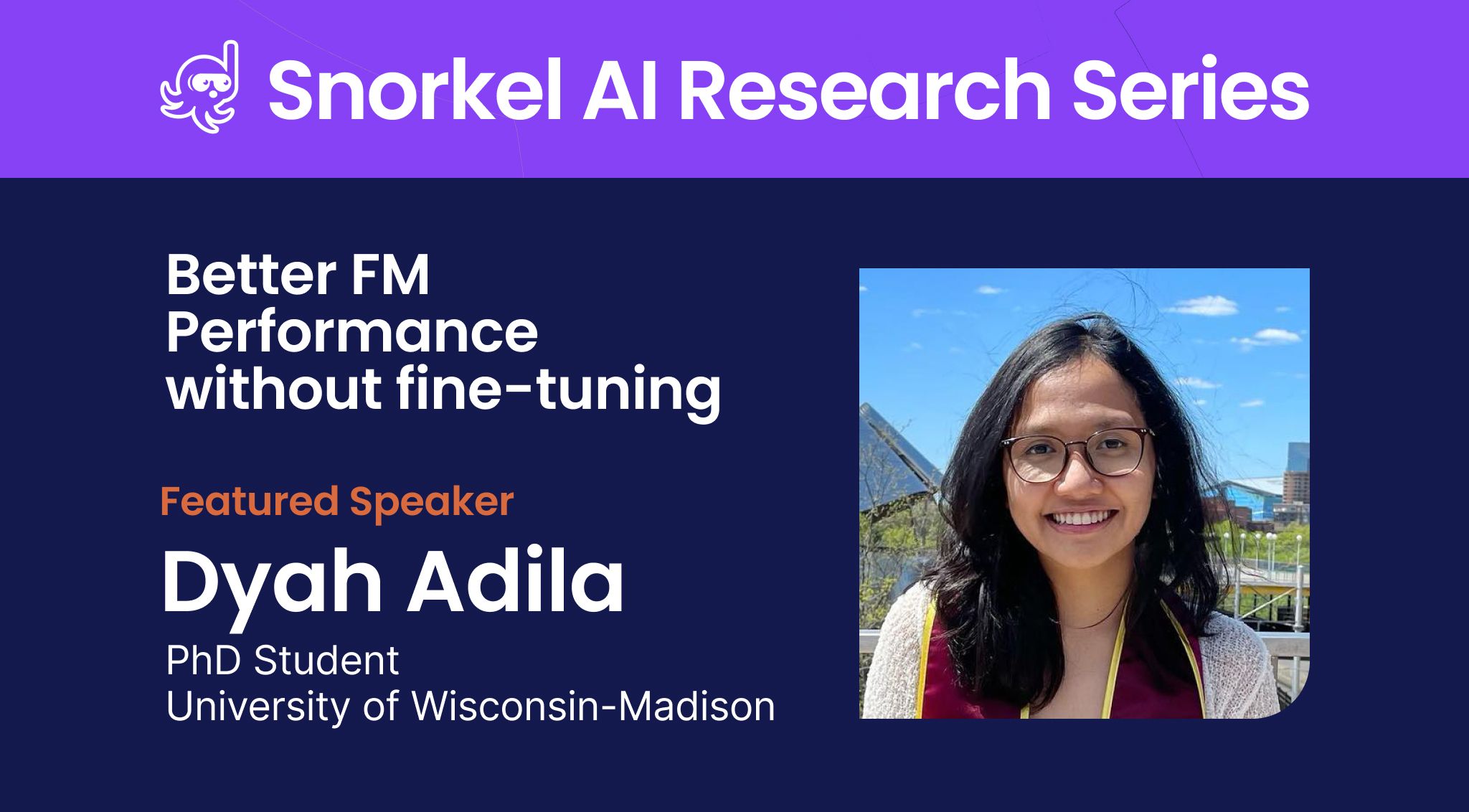 Snorkel AI Research Series

Better FM Performance without fine-tuning

Featured Speaker

Dyah Adila

PhD Student
University of Wisconsin-Madison